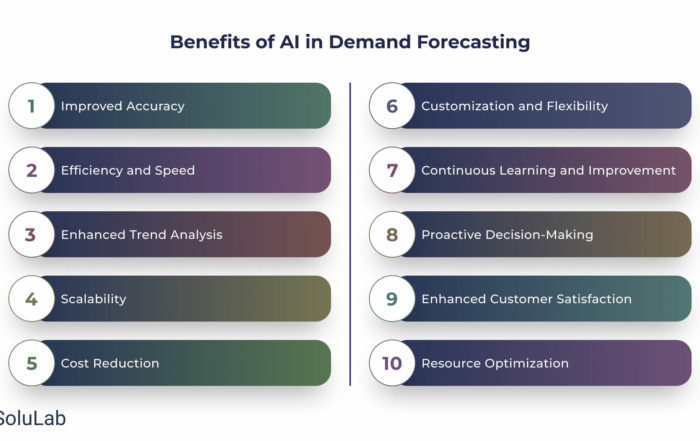 Benefits of AI in Demand Forecasting

1 Improved Accuracy

2 Efficiency and Speed

3 Enhanced Trend Analysis

4 Scalability

5 Cost Reduction

6 Customization and Flexibility

7 Continuous Learning and Improvement

8 Proactive Decision-Making

9 Enhanced Customer Satisfaction

10 Resource Optimization

SoluLab